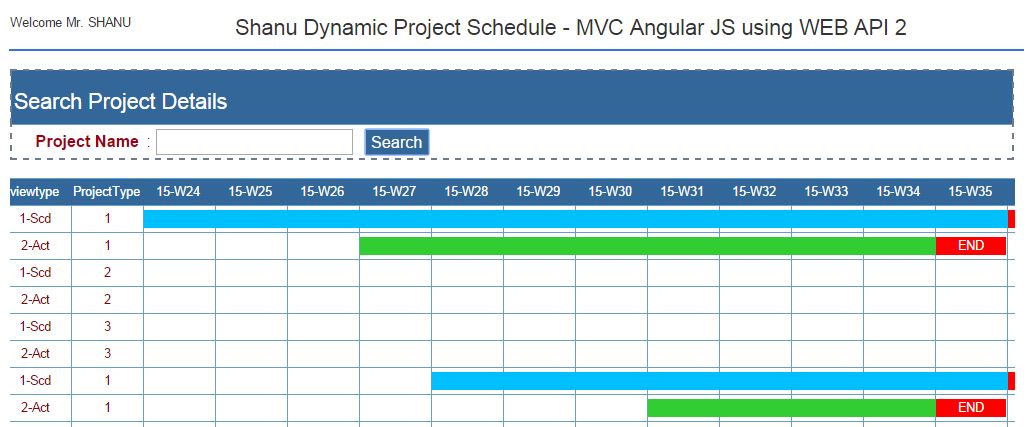 Welcome Mr. SHANU

Shanu Dynamic Project Schedule - MVC Angular JS using WEB API 2

Search Project Details

Project Name : Search

| viewtype | ProjectType | 15-W24 | 15-W25 | 15-W26 | 15-W27 | 15-W28 | 15-W29 | 15-W30 | 15-W31 | 15-W32 | 15-W33 | 15-W34 | 15-W35 |
|---|---|---|---|---|---|---|---|---|---|---|---|---|---|
| 1-Scd | 1 | | | | | | | | | | | | |
| 2-Act | 1 | | | | | | | | | | | | END |
| 1-Scd | 2 | | | | | | | | | | | | |
| 2-Act | 2 | | | | | | | | | | | | |
| 1-Scd | 3 | | | | | | | | | | | | |
| 2-Act | 3 | | | | | | | | | | | | |
| 1-Scd | 1 | | | | | | | | | | | | |
| 2-Act | 1 | | | | | | | | | | | | END |